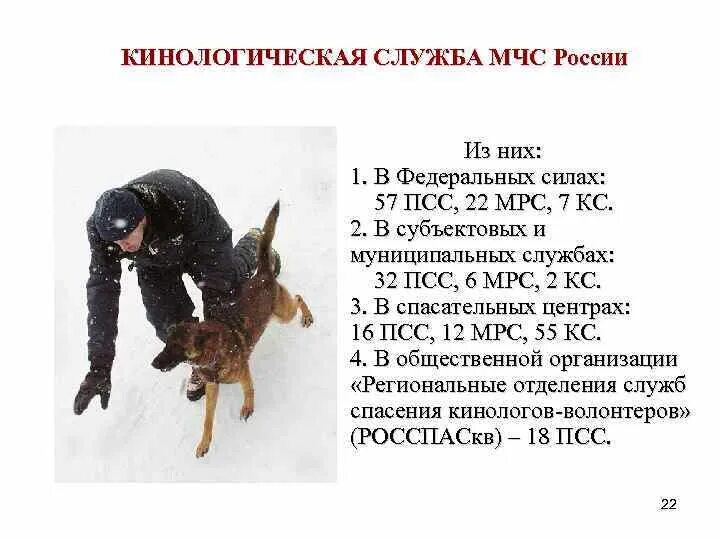 КИНОЛОГИЧЕСКАЯ СЛУЖБА МЧС России

Из них:
1. В Федеральных силах:
57 ПСС, 22 МРС, 7 КС.
2. В субъектовых и муниципальных службах:
32 ПСС, 6 МРС, 2 КС.
3. В спасательных центрах:
16 ПСС, 12 МРС, 55 КС.
4. В общественной организации «Региональные отделения служб спасения кинологов-волонтеров» (РОССПАСкв) – 18 ПСС.

22